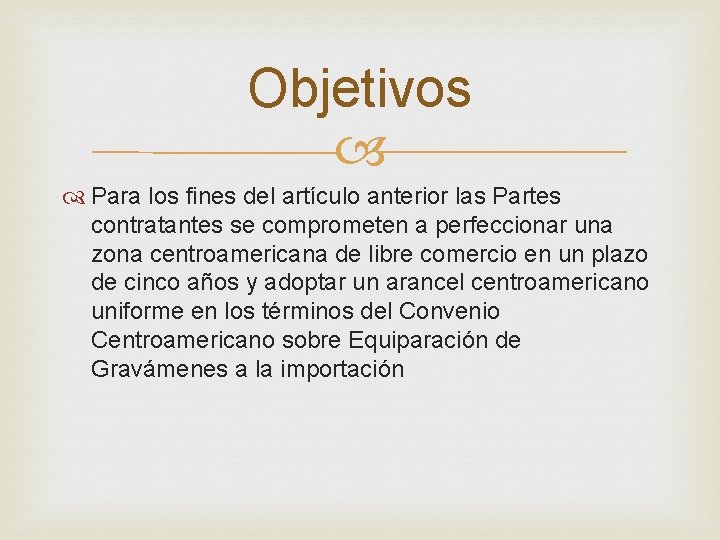 Objetivos

Para los fines del artículo anterior las Partes contratantes se comprometen a perfeccionar una zona centroamericana de libre comercio en un plazo de cinco años y adoptar un arancel centroamericano uniforme en los términos del Convenio Centroamericano sobre Equiparación de Gravámenes a la importación